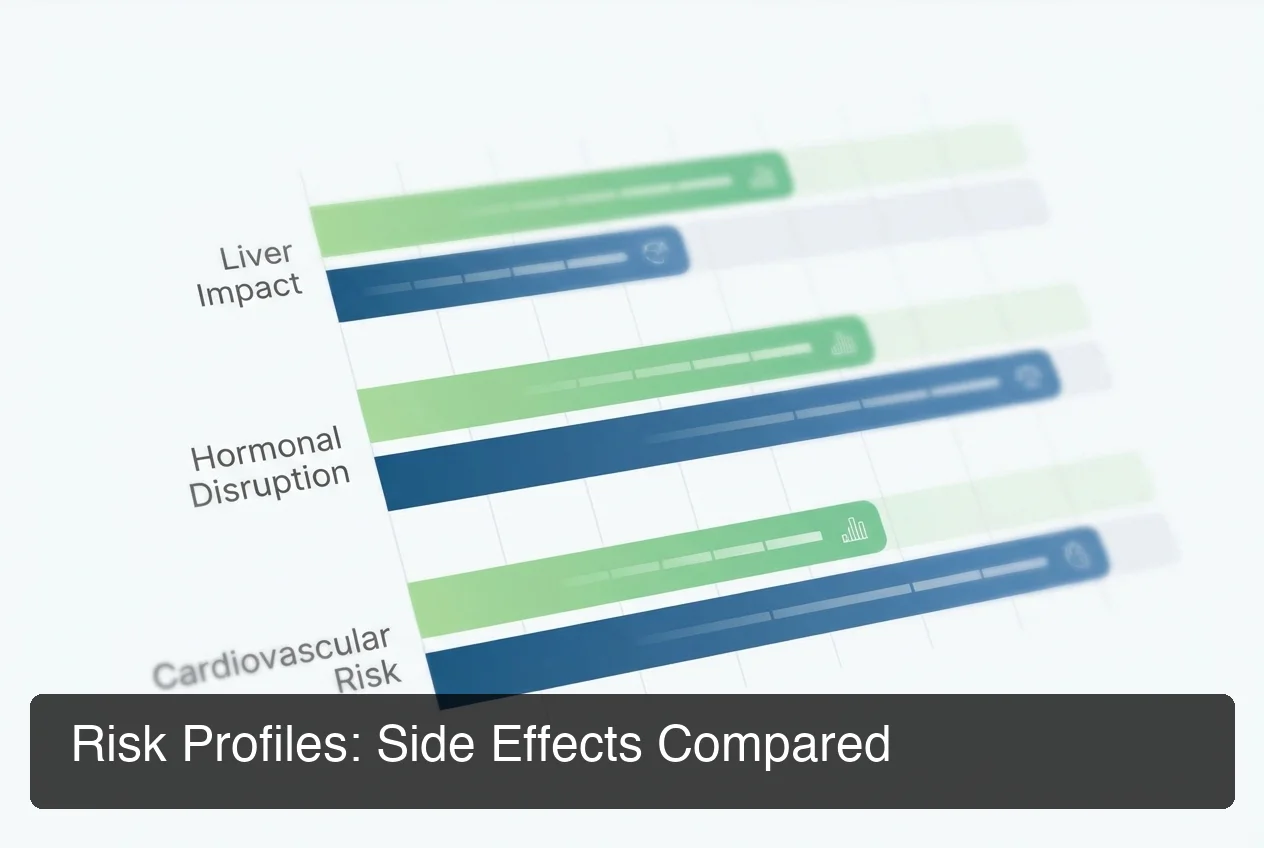 Liver Impact

Hormonal Disruption

Cardiovascular Risk

Risk Profiles: Side Effects Compared